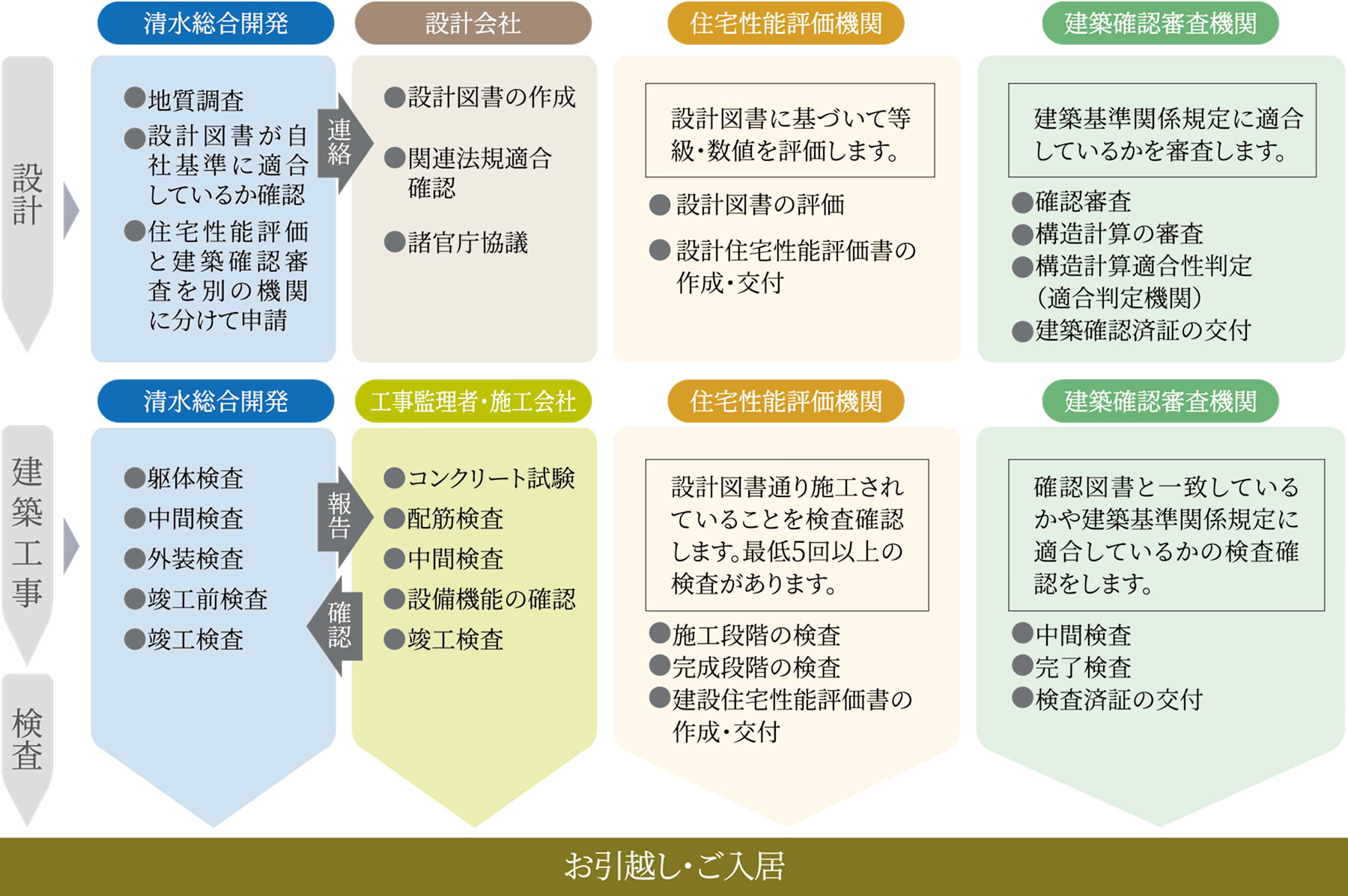 清水総合開発

設計会社

住宅性能評価機関

建築確認審査機関

設計

●地質調査
●設計図書が自社基準に適合しているか確認
●住宅性能評価と建築確認審査を別の機関に分けて申請

連絡

●設計図書の作成
●関連法規適合確認
●諸官庁協議

設計図書に基づいて等級・数値を評価します。

●設計図書の評価
●設計住宅性能評価書の作成・交付

建築基準関係規定に適合しているかを審査します。

●確認審査
●構造計算の審査
●構造計算適合性判定（適合判定機関）
●建築確認済証の交付

清水総合開発

工事監理者・施工会社

住宅性能評価機関

建築確認審査機関

建築工事

検査

●躯体検査
●中間検査
●外装検査
●竣工前検査
●竣工検査

報告

確認

●コンクリート試験
●配筋検査
●中間検査
●設備機能の確認
●竣工検査

設計図書通り施工されていることを検査確認します。最低5回以上の検査があります。

●施工段階の検査
●完成段階の検査
●建設住宅性能評価書の作成・交付

確認図書と一致しているかや建築基準関係規定に適合しているかの検査確認をします。

●中間検査
●完了検査
●検査済証の交付

お引越し・ご入居